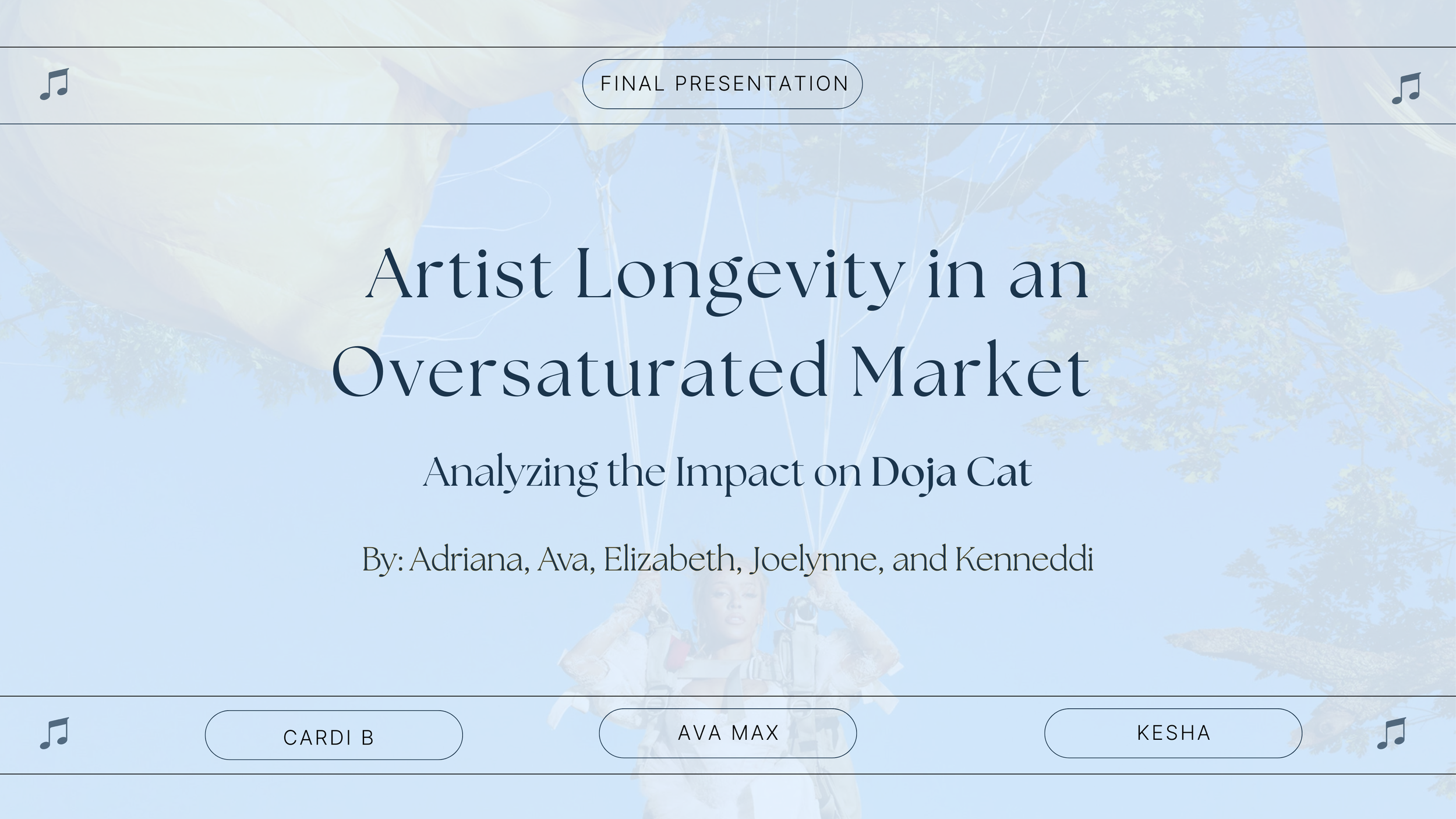 FINAL PRESENTATION

Artist Longevity in an Oversaturated Market

Analyzing the Impact on Doja Cat

By: Adriana, Ava, Elizabeth, Joelynne, and Kenneddi

CARDI B

AVA MAX

KESHA